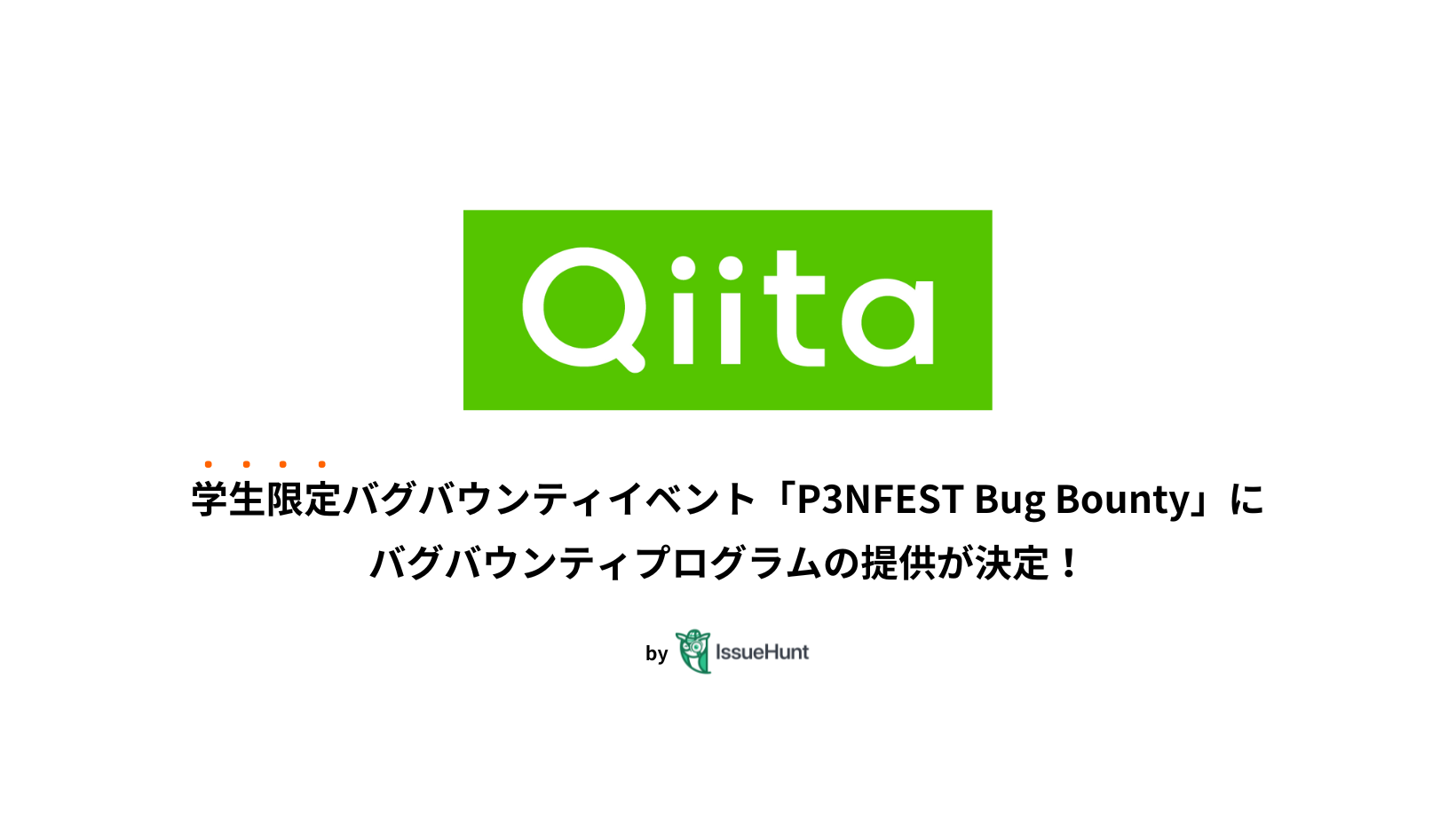 Qiita

学生限定バグバウンティイベント「P3NFEST Bug Bounty」に
バグバウンティプログラムの提供が決定！

by IssueHunt